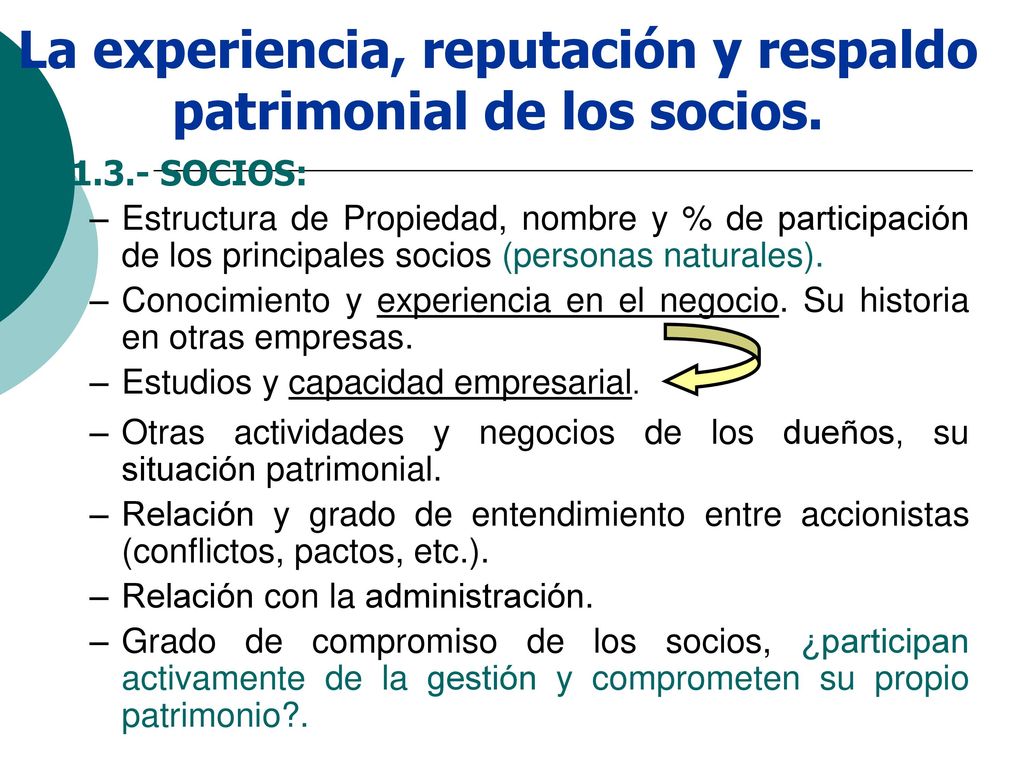 La experiencia, reputación y respaldo patrimonial de los socios.

1.3.- SOCIOS:

– Estructura de Propiedad, nombre y % de participación de los principales socios (personas naturales).
– Conocimiento y experiencia en el negocio. Su historia en otras empresas.
– Estudios y capacidad empresarial.
– Otras actividades y negocios de los dueños, su situación patrimonial.
– Relación y grado de entendimiento entre accionistas (conflictos, pactos, etc.).
– Relación con la administración.
– Grado de compromiso de los socios, ¿participan activamente de la gestión y comprometen su propio patrimonio?.